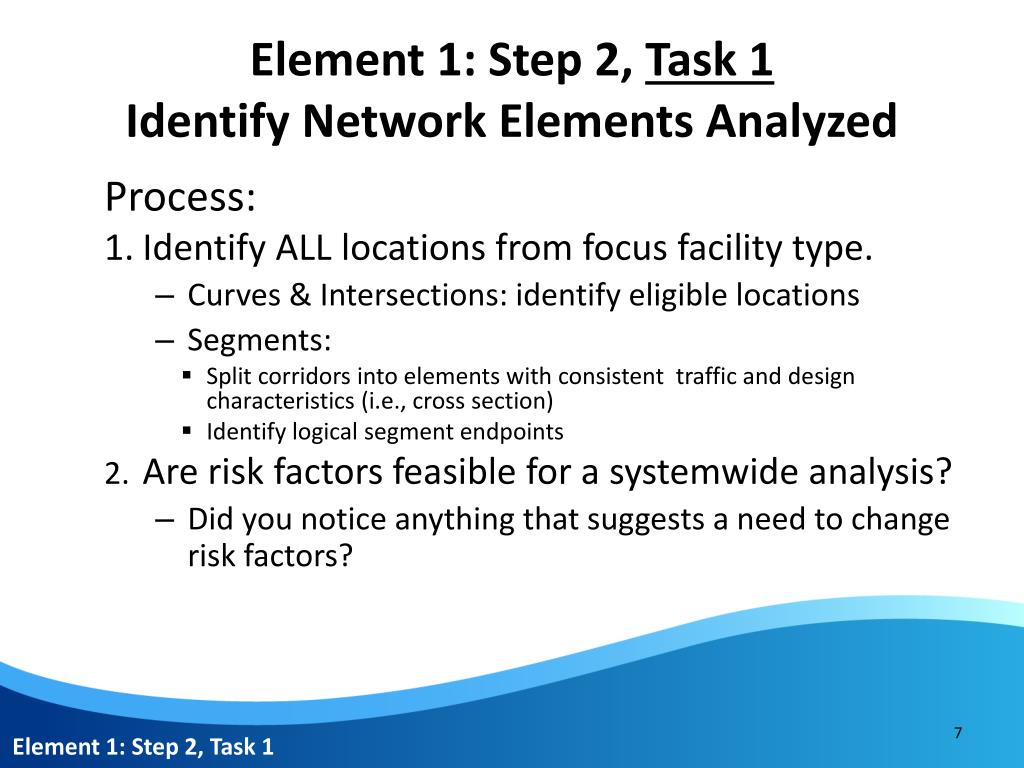 Element 1: Step 2, Task 1
Identify Network Elements Analyzed

Process:

1. Identify ALL locations from focus facility type.
– Curves & Intersections: identify eligible locations
– Segments:
▪ Split corridors into elements with consistent traffic and design characteristics (i.e., cross section)
▪ Identify logical segment endpoints

2. Are risk factors feasible for a systemwide analysis?
– Did you notice anything that suggests a need to change risk factors?

7

Element 1: Step 2, Task 1